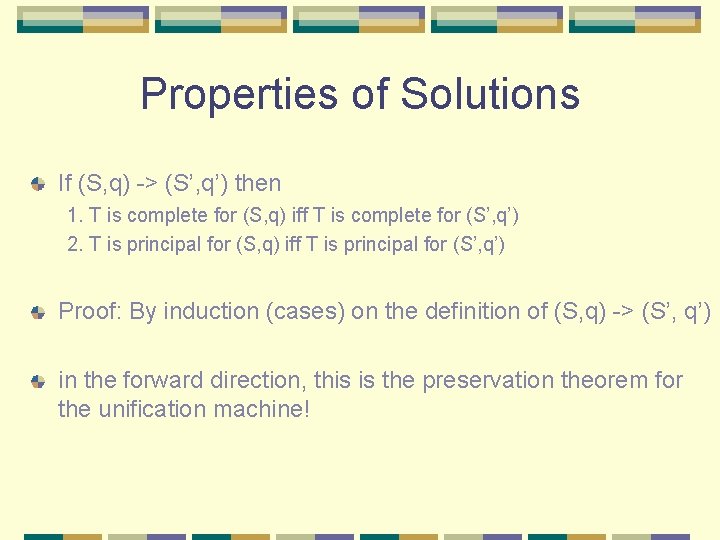 Properties of Solutions

If (S,q) -> (S’,q’) then

1. T is complete for (S,q) iff T is complete for (S’,q’)
2. T is principal for (S,q) iff T is principal for (S’,q’)

Proof: By induction (cases) on the definition of (S,q) -> (S’, q’)

in the forward direction, this is the preservation theorem for the unification machine!